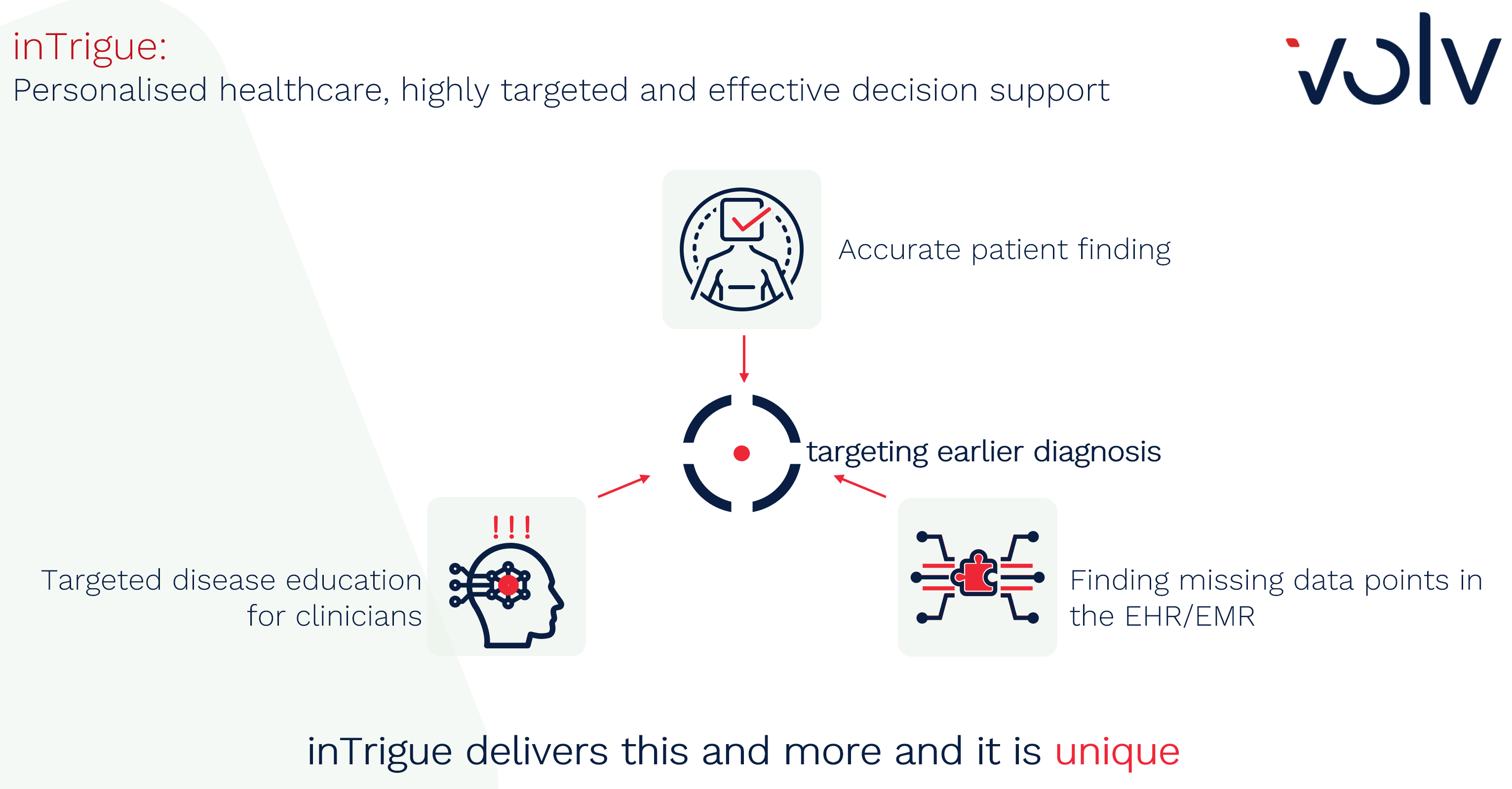 inTrigue:
Personalised healthcare, highly targeted and effective decision support

volv

Accurate patient finding

targeting earlier diagnosis

!!!

Targeted disease education for clinicians

Finding missing data points in the EHR/EMR

inTrigue delivers this and more and it is unique